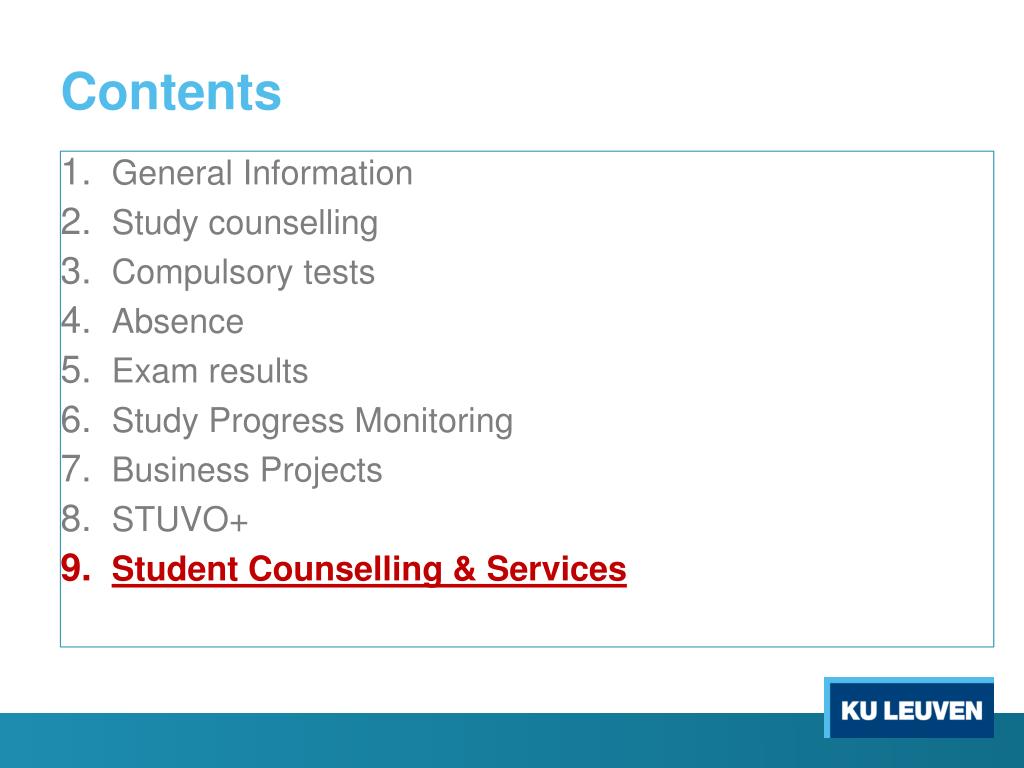 Contents

1. General Information
2. Study counselling
3. Compulsory tests
4. Absence
5. Exam results
6. Study Progress Monitoring
7. Business Projects
8. STUVO+
9. Student Counselling & Services

KU LEUVEN